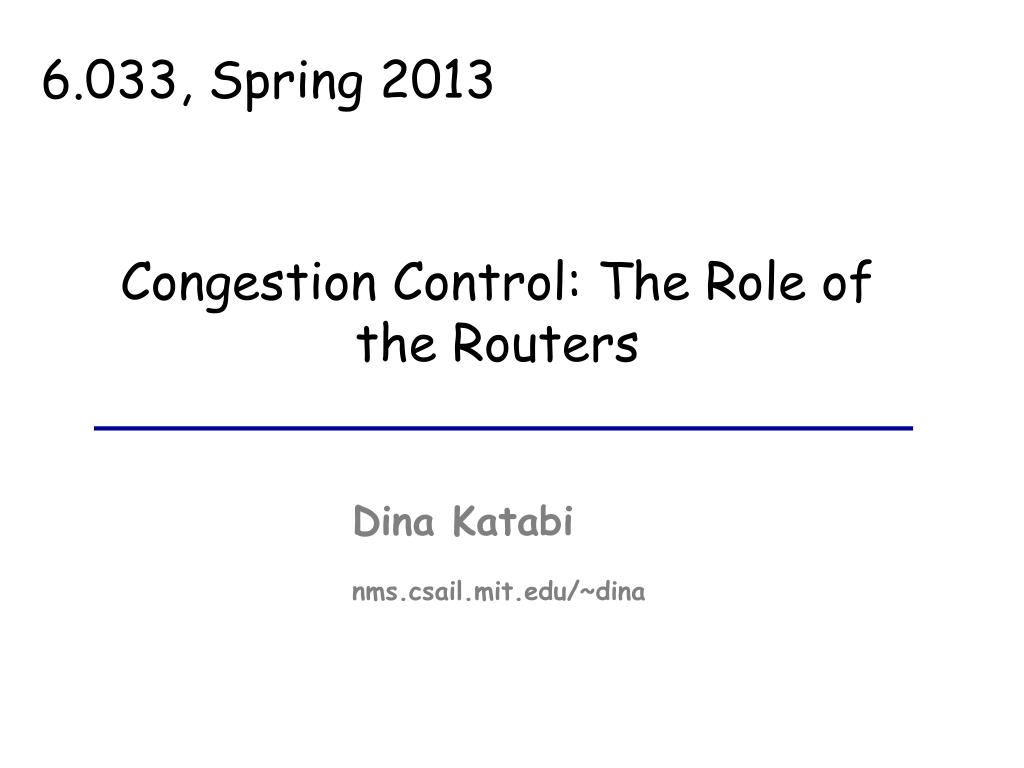 6.033, Spring 2013

Congestion Control: The Role of the Routers

Dina Katabi

nms.csail.mit.edu/~dina